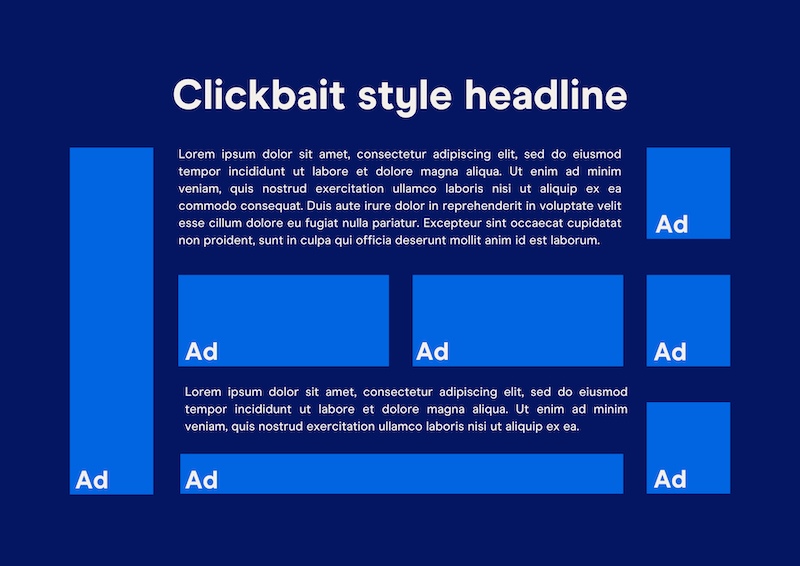 Clickbait style headline

Lorem ipsum dolor sit amet, consectetur adipiscing elit, sed do eiusmod tempor incididunt ut labore et dolore magna aliqua. Ut enim ad minim veniam, quis nostrud exercitation ullamco laboris nisi ut aliquip ex ea commodo consequat. Duis aute irure dolor in reprehenderit in voluptate velit esse cillum dolore eu fugiat nulla pariatur. Excepteur sint occaecat cupidatat non proident, sunt in culpa qui officia deserunt mollit anim id est laborum.

Ad

Ad

Ad

Ad

Lorem ipsum dolor sit amet, consectetur adipiscing elit, sed do eiusmod tempor incididunt ut labore et dolore magna aliqua. Ut enim ad minim veniam, quis nostrud exercitation ullamco laboris nisi ut aliquip ex ea.

Ad

Ad

Ad